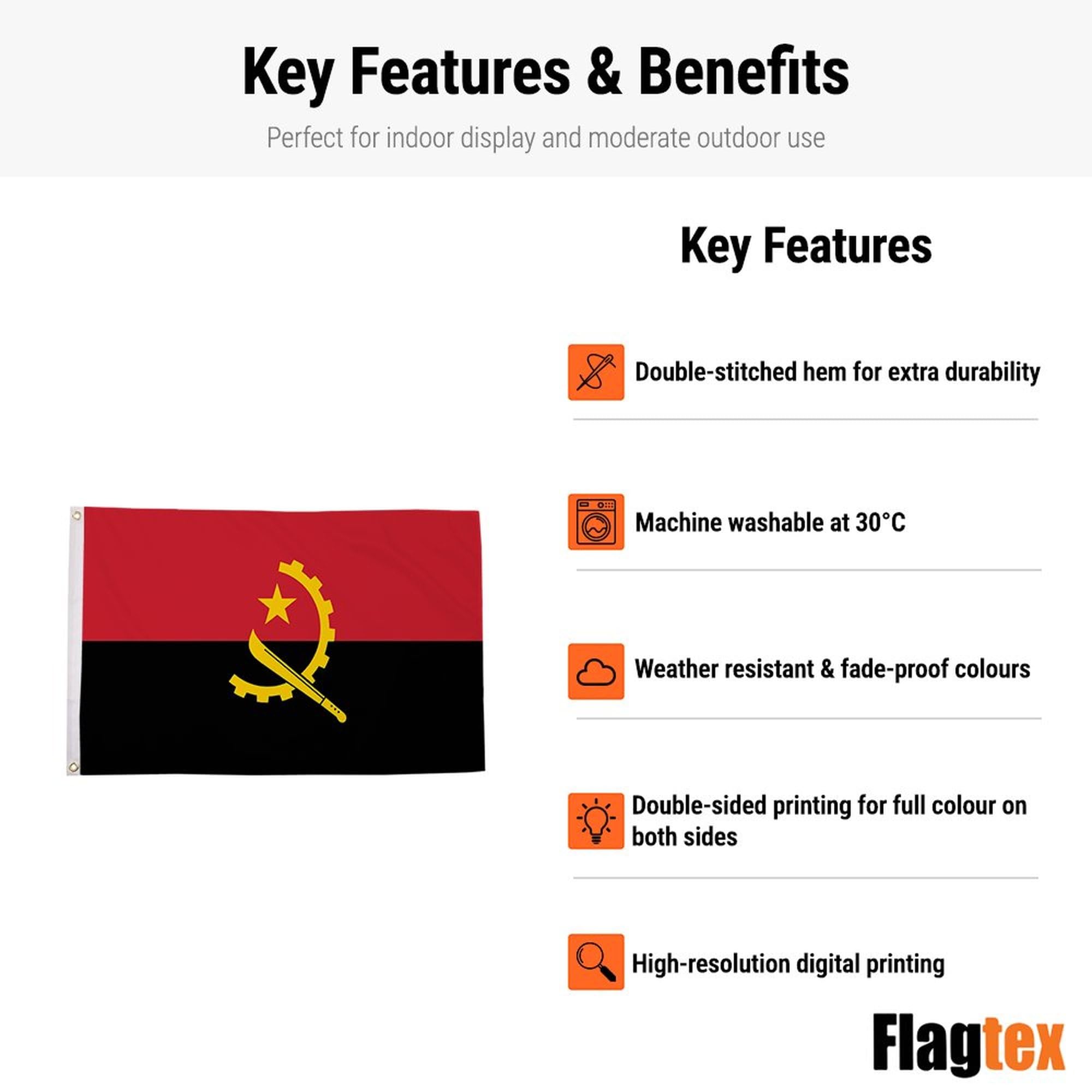 Key Features & Benefits

Perfect for indoor display and moderate outdoor use

Key Features

Double-stitched hem for extra durability

Machine washable at 30°C

Weather resistant & fade-proof colours

Double-sided printing for full colour on both sides

High-resolution digital printing

Flagtex